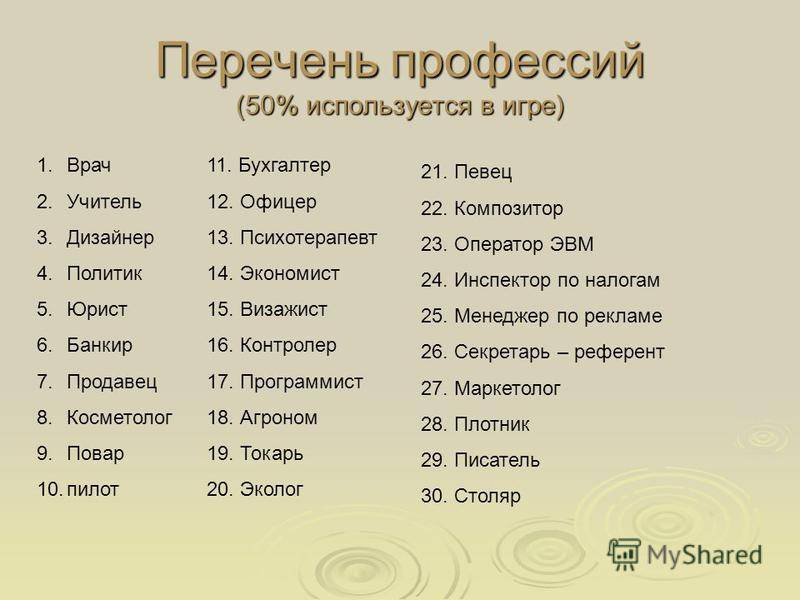 Перечень профессий
(50% используется в игре)

1. Врач
2. Учитель
3. Дизайнер
4. Политик
5. Юрист
6. Банкир
7. Продавец
8. Косметолог
9. Повар
10. пилот

11. Бухгалтер
12. Офицер
13. Психотерапевт
14. Экономист
15. Визажист
16. Контролер
17. Программист
18. Агроном
19. Токарь
20. Эколог

21. Певец
22. Композитор
23. Оператор ЭВМ
24. Инспектор по налогам
25. Менеджер по рекламе
26. Секретарь – референт
27. Маркетолог
28. Плотник
29. Писатель
30. Столяр

MyShared